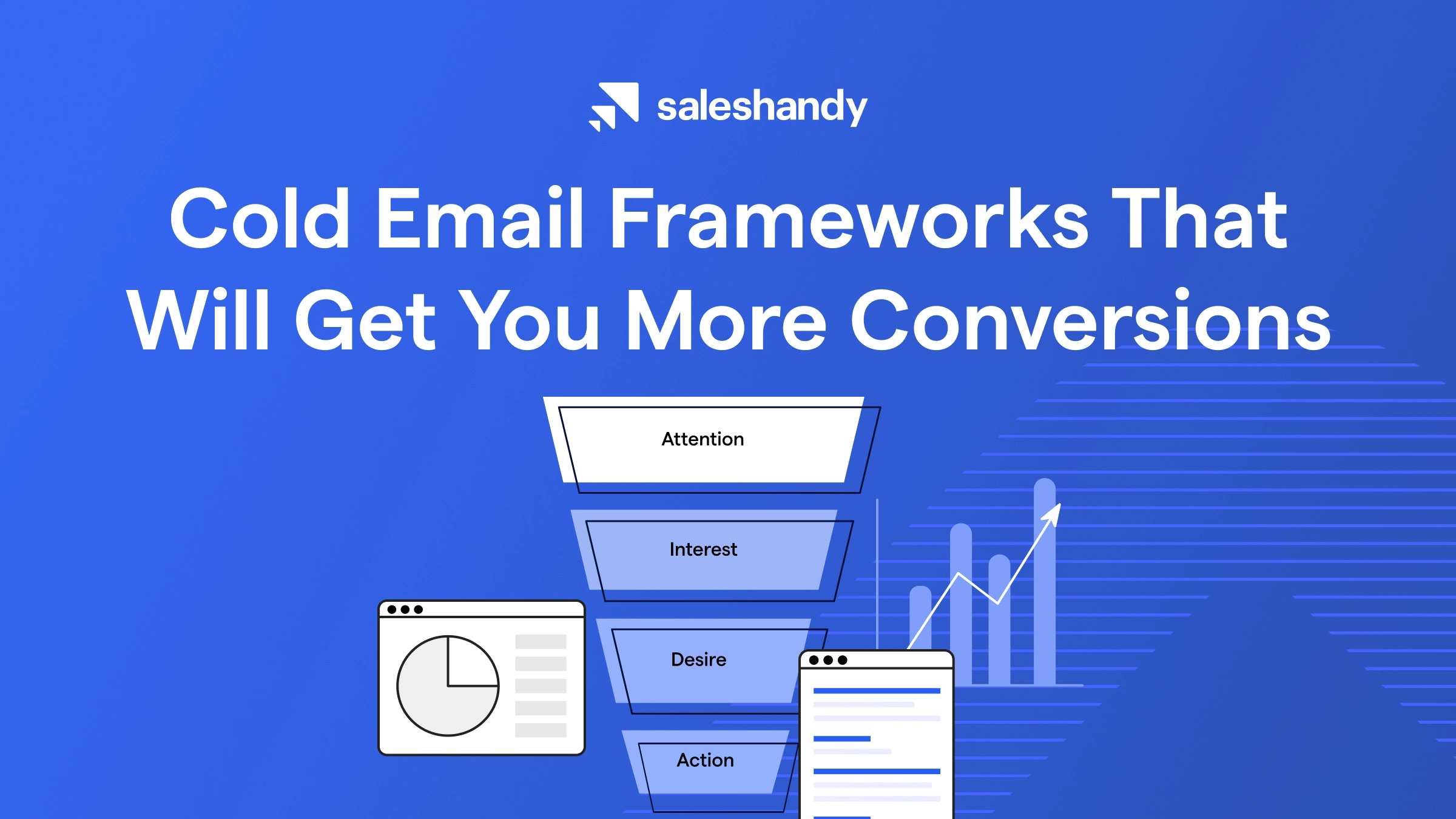 saleshandy

Cold Email Frameworks That Will Get You More Conversions

Attention

Interest

Desire

Action